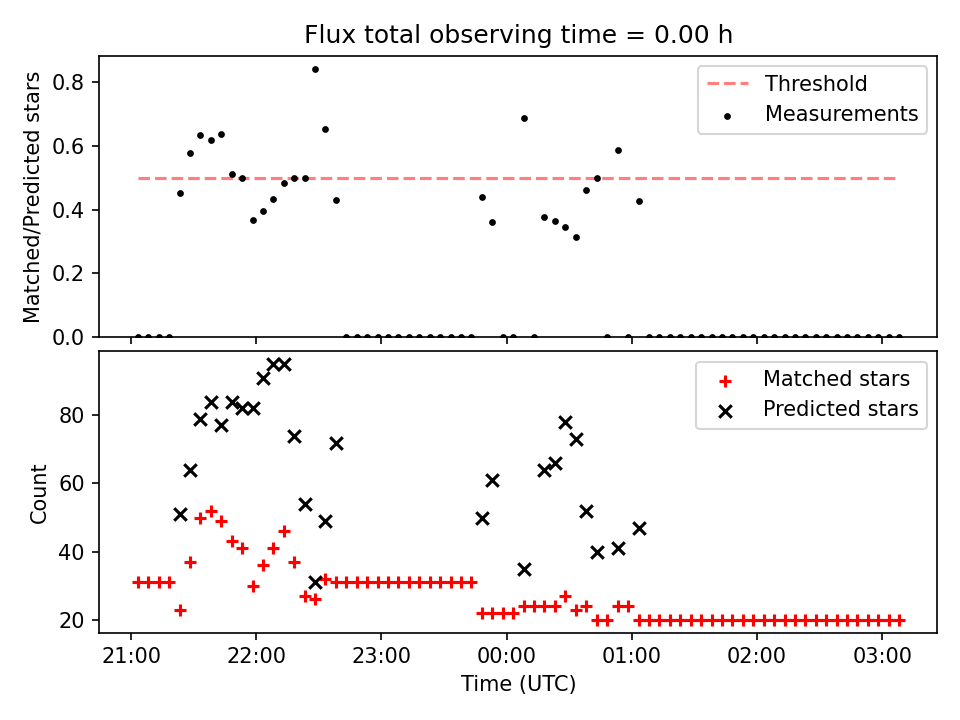 Flux total observing time = 0.00 h

Matched/Predicted stars

0.8
0.6
0.4
0.2
0.0

Threshold
Measurements

Count

80
60
40
20

Matched stars
Predicted stars

21:00
22:00
23:00
00:00
01:00
02:00
03:00

Time (UTC)